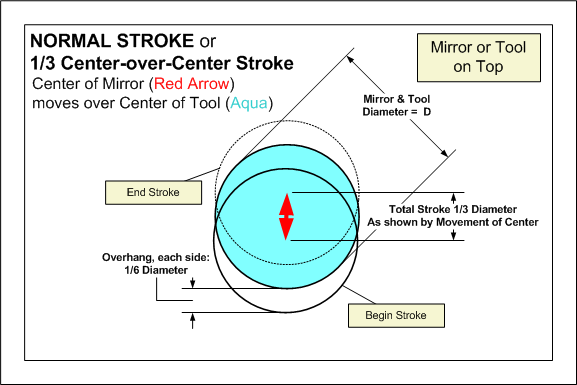 NORMAL STROKE or
1/3 Center-over-Center Stroke
Center of Mirror (Red Arrow) moves over Center of Tool (Aqua)

Mirror or Tool on Top

Mirror & Tool Diameter = D

End Stroke

Total Stroke 1/3 Diameter As shown by Movement of Center

Overhang, each side: 1/6 Diameter

Begin Stroke